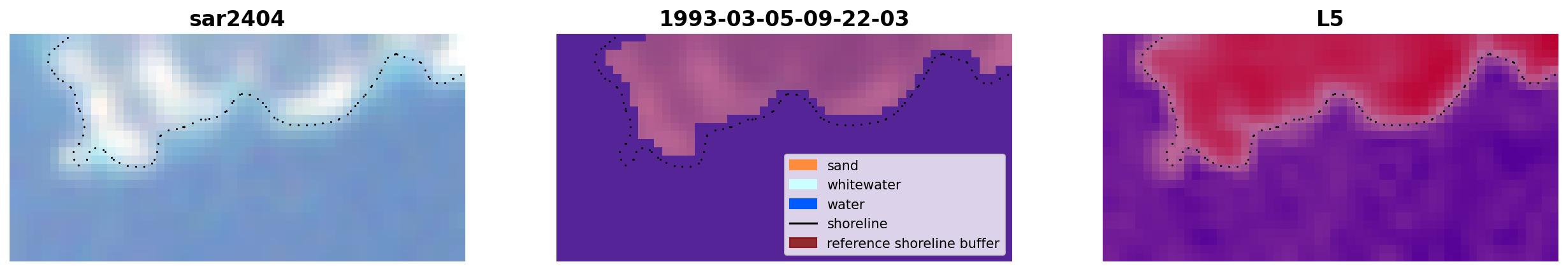 sar2404

1993-03-05-09-22-03

sand
whitewater
water
shoreline
reference shoreline buffer

L5